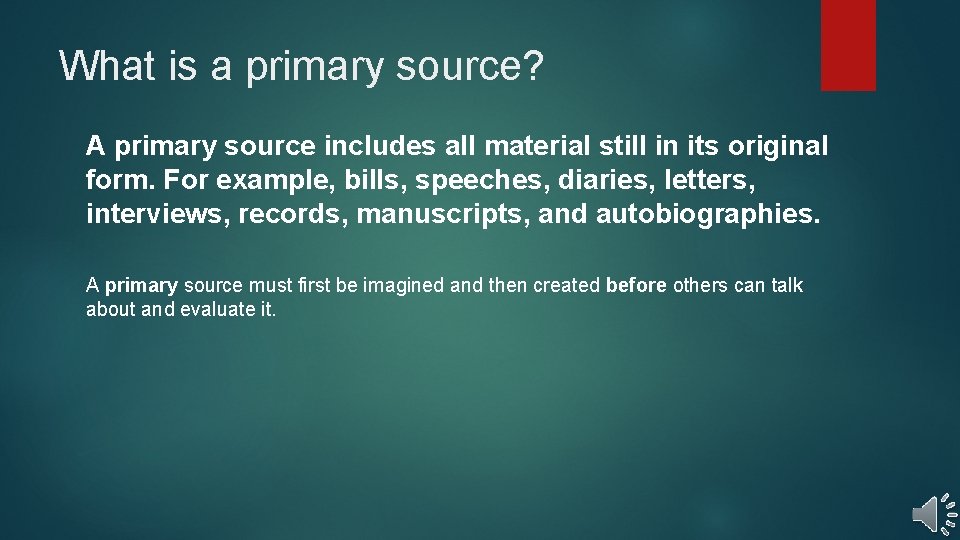 What is a primary source?

A primary source includes all material still in its original form. For example, bills, speeches, diaries, letters, interviews, records, manuscripts, and autobiographies.

A primary source must first be imagined and then created before others can talk about and evaluate it.